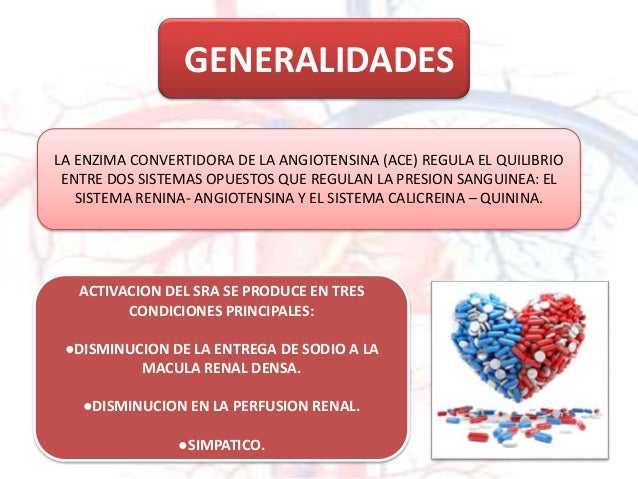 GENERALIDADES

LA ENZIMA CONVERTIDORA DE LA ANGIOTENSINA (ACE) REGULA EL QUILIBRIO ENTRE DOS SISTEMAS OPUESTOS QUE REGULAN LA PRESION SANGUINEA: EL SISTEMA RENINA- ANGIOTENSINA Y EL SISTEMA CALICREINA – QUININA.

ACTIVACION DEL SRA SE PRODUCE EN TRES CONDICIONES PRINCIPALES:

●DISMINUCION DE LA ENTREGA DE SODIO A LA MACULA RENAL DENSA.

●DISMINUCION EN LA PERFUSION RENAL.

●SIMPATICO.